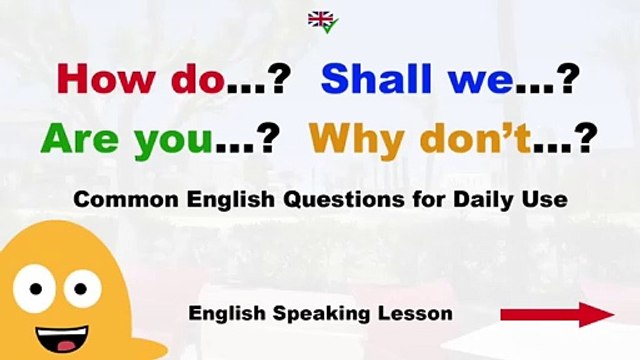 How do...? Shall we...?
Are you...? Why don't...?

Common English Questions for Daily Use

English Speaking Lesson